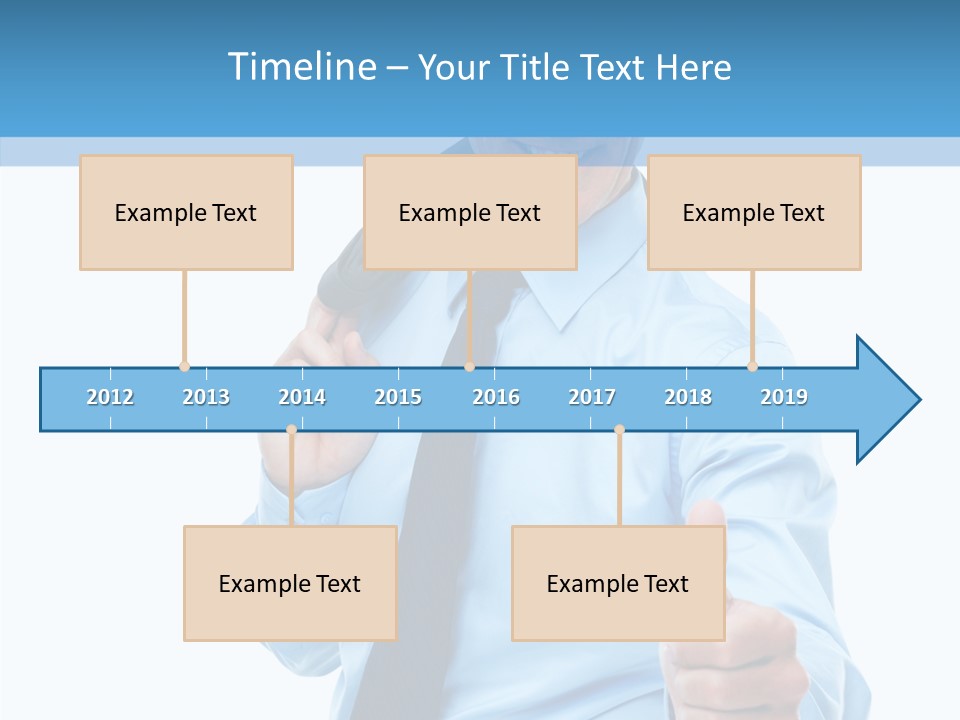 Timeline – Your Title Text Here

Example Text

Example Text

Example Text

2012 2013 2014 2015 2016 2017 2018 2019

Example Text

Example Text